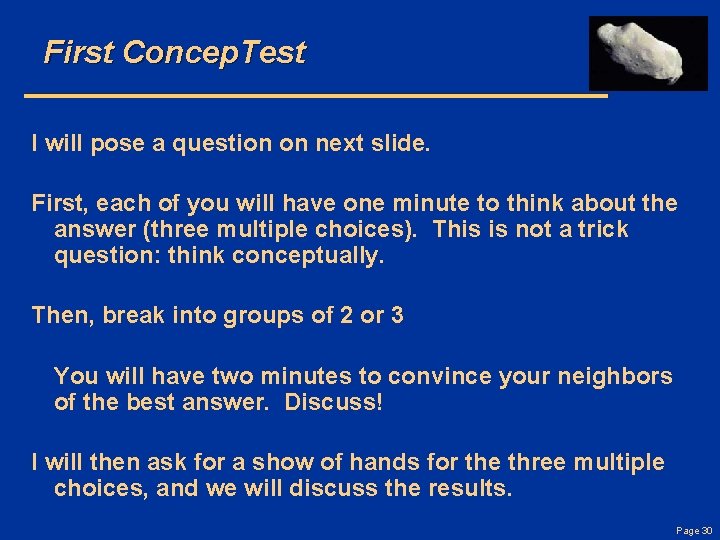 First ConcepTest

I will pose a question on next slide.

First, each of you will have one minute to think about the answer (three multiple choices). This is not a trick question: think conceptually.

Then, break into groups of 2 or 3

You will have two minutes to convince your neighbors of the best answer. Discuss!

I will then ask for a show of hands for the three multiple choices, and we will discuss the results.

Page 30